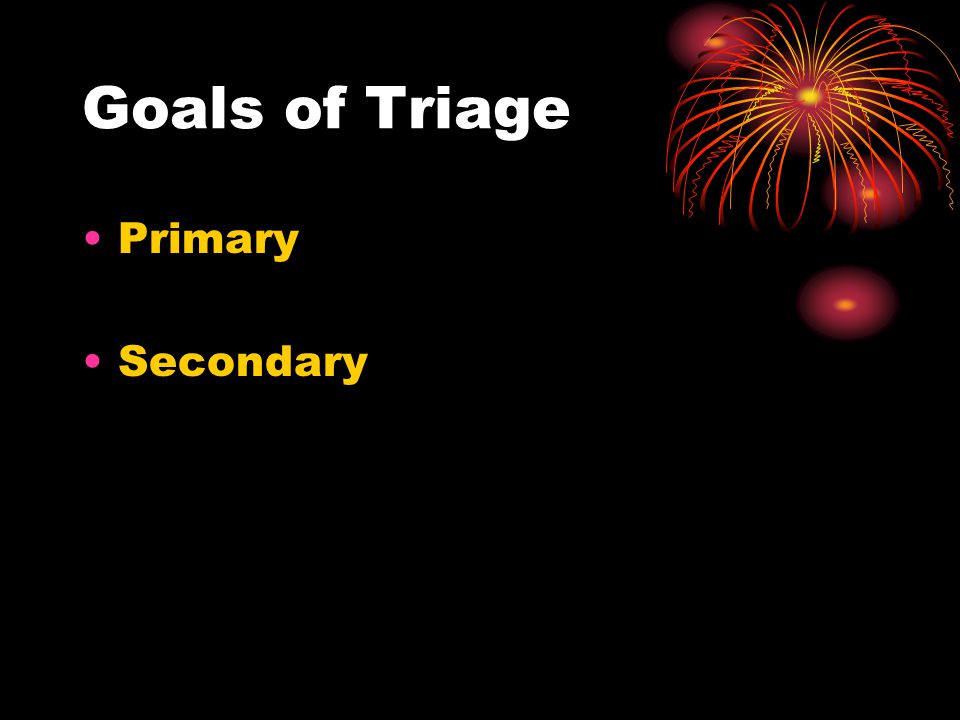 Goals of Triage

• Primary

• Secondary